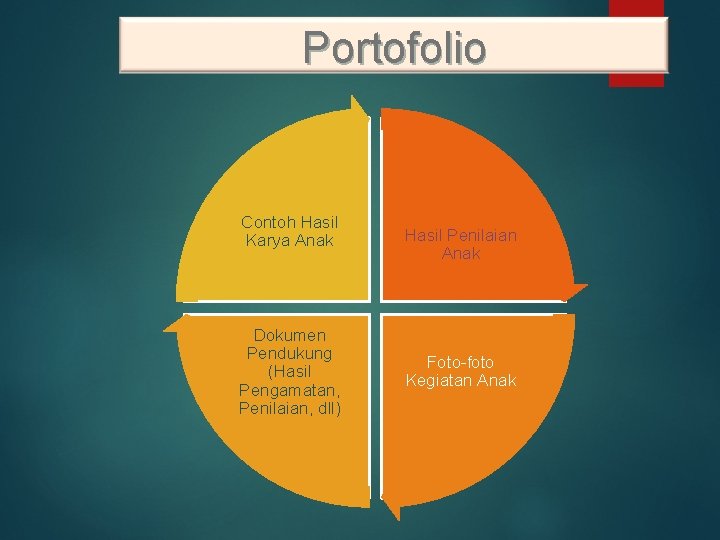 Portofolio

Contoh Hasil Karya Anak

Hasil Penilaian Anak

Dokumen Pendukung (Hasil Pengamatan, Penilaian, dll)

Foto-foto Kegiatan Anak